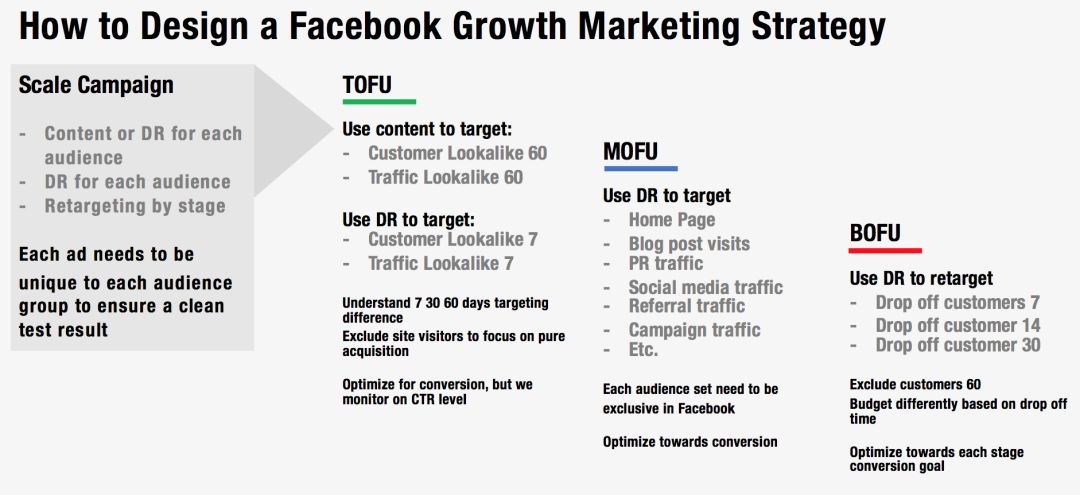 How to Design a Facebook Growth Marketing Strategy

Scale Campaign

- Content or DR for each audience
- DR for each audience
- Retargeting by stage

Each ad needs to be unique to each audience group to ensure a clean test result

TOFU

Use content to target:
- Customer Lookalike 60
- Traffic Lookalike 60

Use DR to target:
- Customer Lookalike 7
- Traffic Lookalike 7

Understand 7 30 60 days targeting difference
Exclude site visitors to focus on pure acquisition

Optimize for conversion, but we monitor on CTR level

MOFU

Use DR to target
- Home Page
- Blog post visits
- PR traffic
- Social media traffic
- Referral traffic
- Campaign traffic
- Etc.

Each audience set need to be exclusive in Facebook

Optimize towards conversion

BOFU

Use DR to retarget
- Drop off customers 7
- Drop off customer 14
- Drop off customer 30

Exclude customers 60
Budget differently based on drop off time

Optimize towards each stage conversion goal